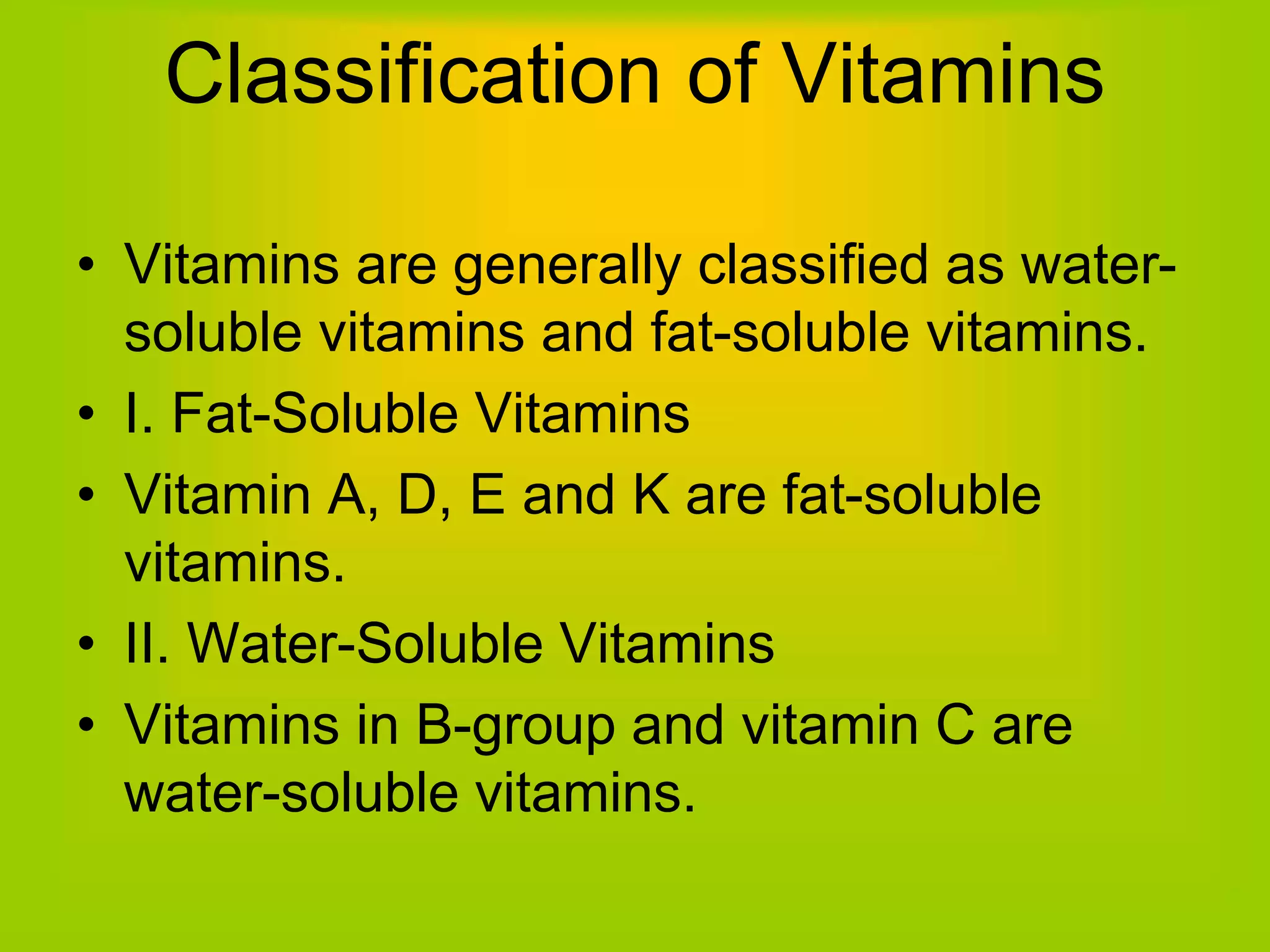 Classification of Vitamins

• Vitamins are generally classified as water-soluble vitamins and fat-soluble vitamins.
• I. Fat-Soluble Vitamins
• Vitamin A, D, E and K are fat-soluble vitamins.
• II. Water-Soluble Vitamins
• Vitamins in B-group and vitamin C are water-soluble vitamins.